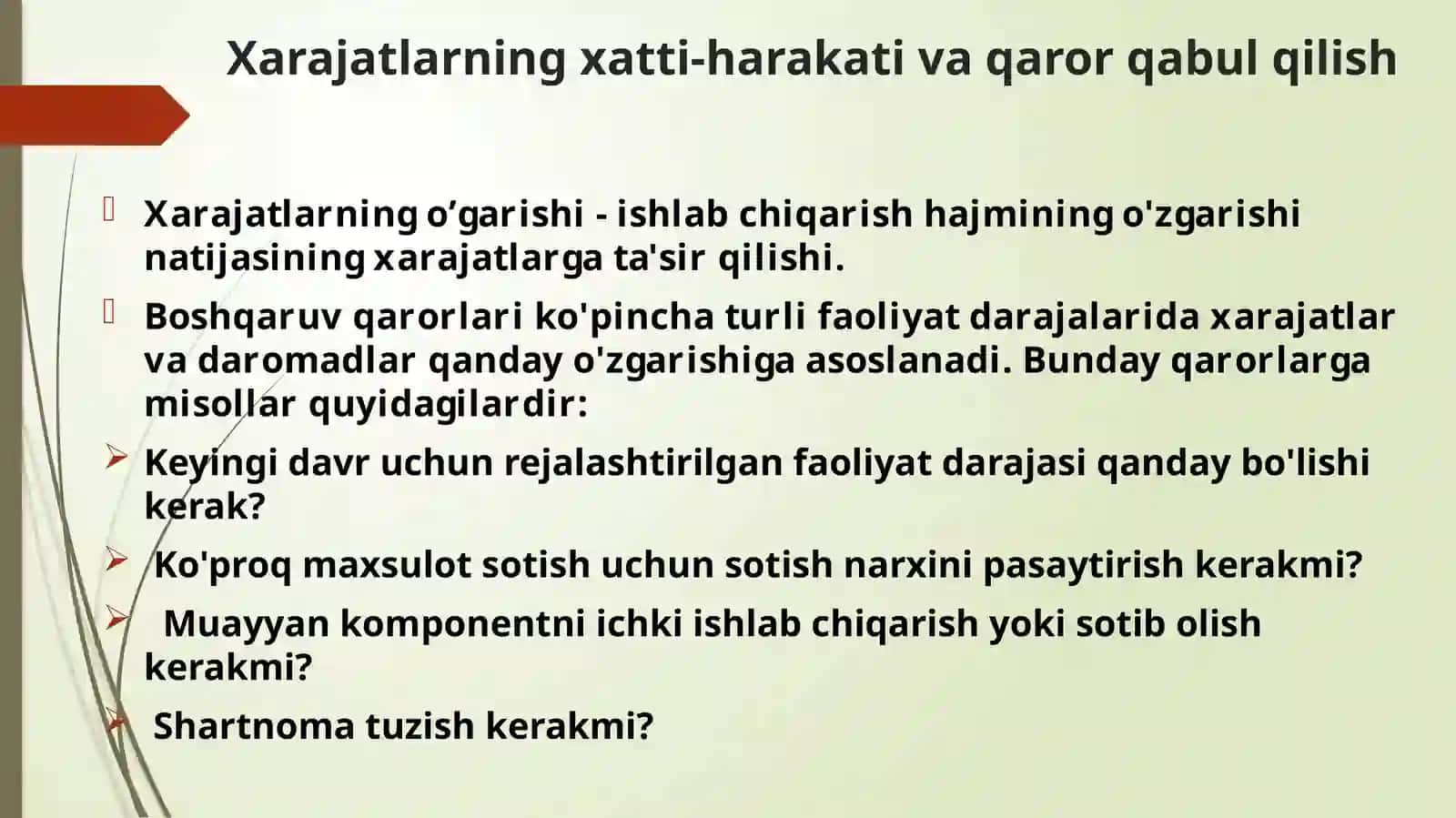 Xarajatlarning xatti-harakati va qaror qabul qilish

Xarajatlarning o’garishi - ishlab chiqarish hajmining o'zgarishi natijasining xarajatlarga ta'sir qilishi.

Boshqaruv qarorlari ko'pincha turli faoliyat darajalarida xarajatlar va daromadlar qanday o'zgarishiga asoslanadi. Bunday qarorlarga misollar quyidagilardir:

Keyingi davr uchun rejalashtirilgan faoliyat darajasi qanday bo'lishi kerak?

Ko'proq maxsulot sotish uchun sotish narxini pasaytirish kerakmi?

Muayyan komponentni ichki ishlab chiqarish yoki sotib olish kerakmi?

Shartnoma tuzish kerakmi?